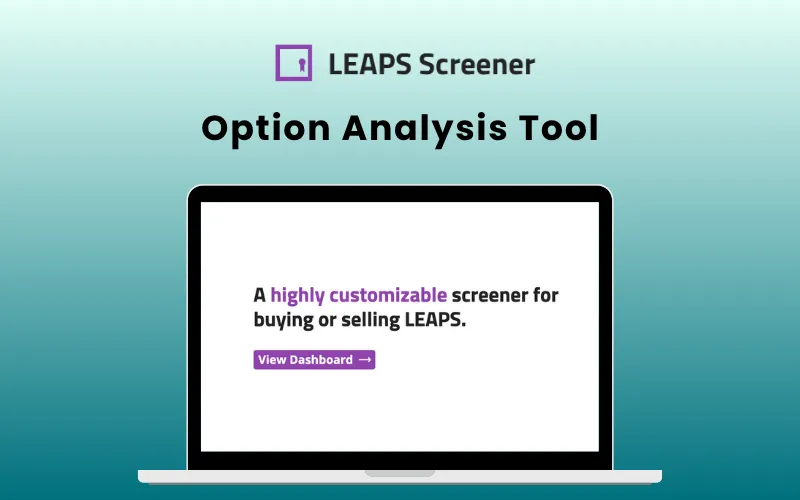 LEAPS Screener

Option Analysis Tool

A highly customizable screener for buying or selling LEAPS.

View Dashboard →